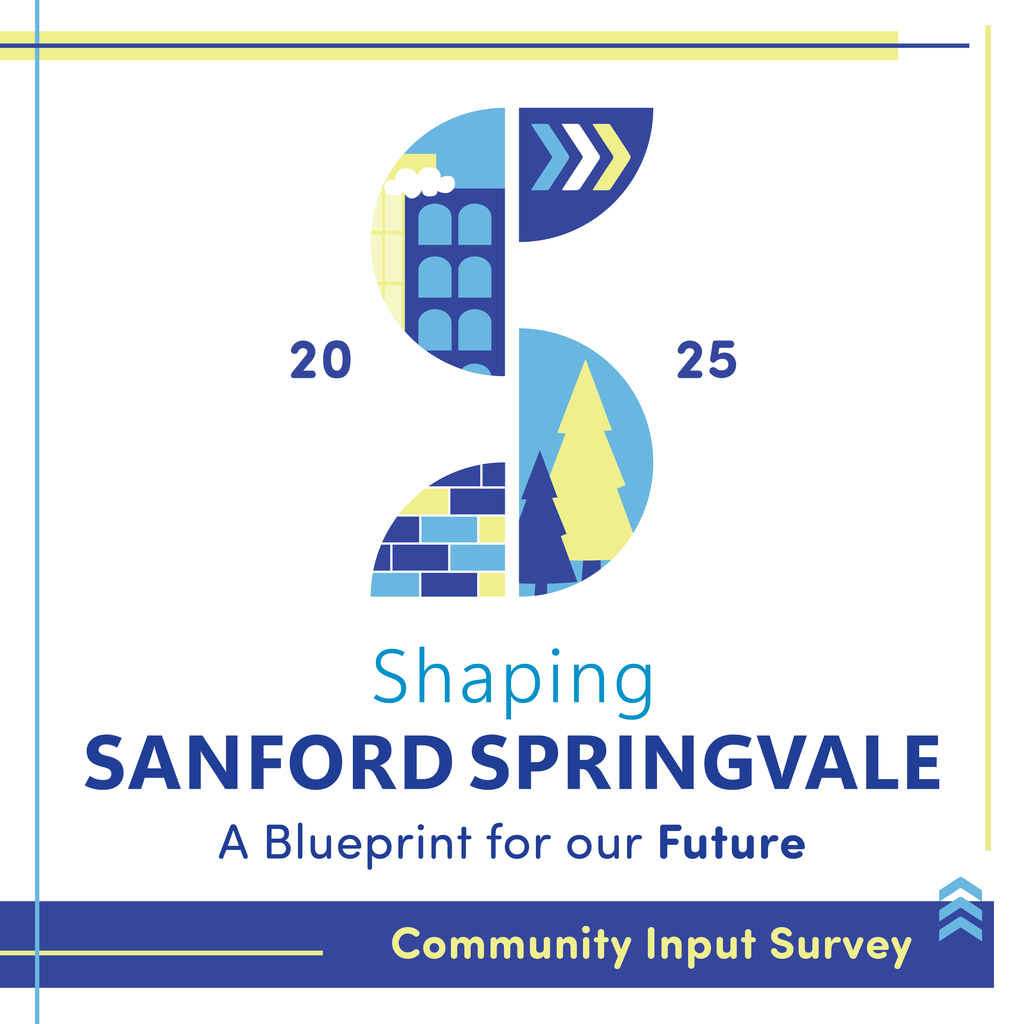 20

25

Shaping
SANFORD SPRINGVALE
A Blueprint for our Future

Community Input Survey